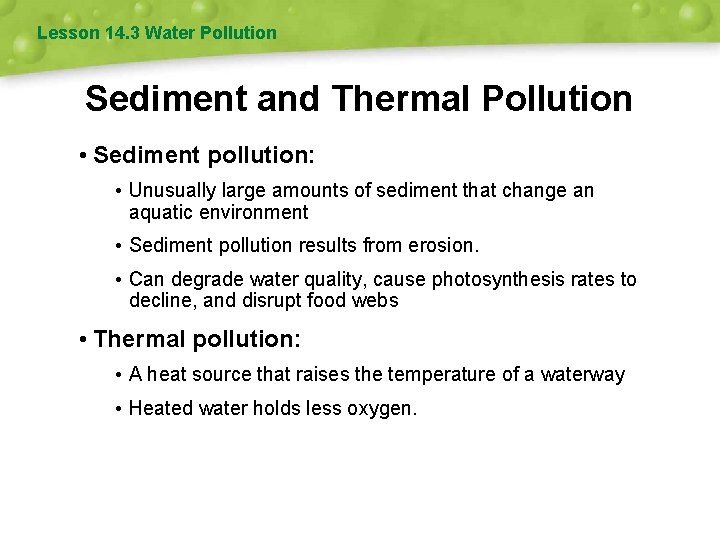 Lesson 14.3 Water Pollution

Sediment and Thermal Pollution

• Sediment pollution:

• Unusually large amounts of sediment that change an aquatic environment

• Sediment pollution results from erosion.

• Can degrade water quality, cause photosynthesis rates to decline, and disrupt food webs

• Thermal pollution:

• A heat source that raises the temperature of a waterway

• Heated water holds less oxygen.